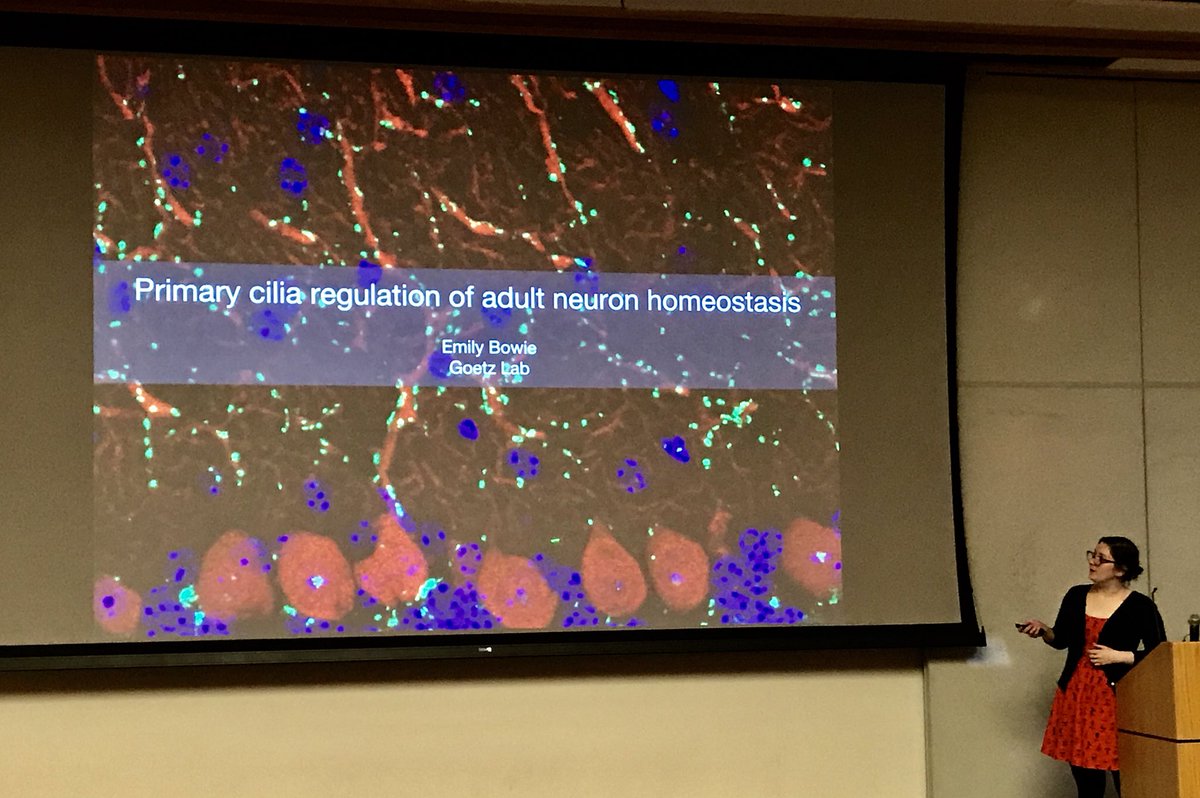 Primary cilia regulation of adult neuron homeostasis

Emily Bowie
Goetz Lab